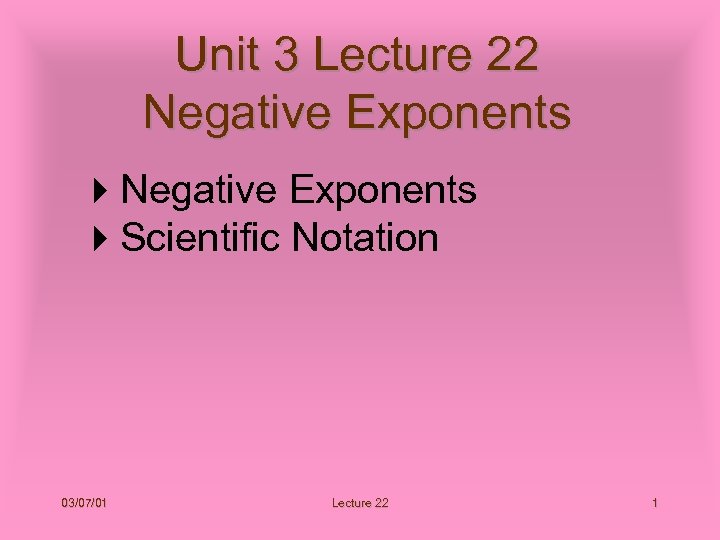 Unit 3 Lecture 22
Negative Exponents

Negative Exponents
Scientific Notation

03/07/01 Lecture 22 1